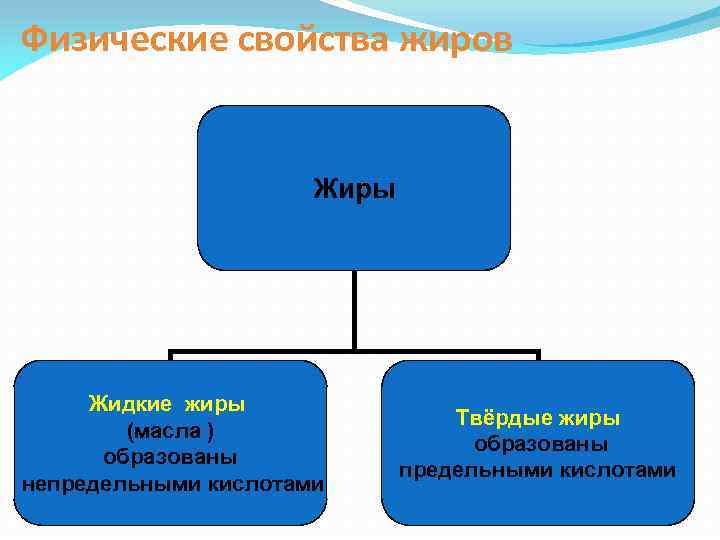 Физические свойства жиров

Жиры

Жидкие жиры
(масла )
образованы
непредельными кислотами

Твёрдые жиры
образованы
предельными кислотами